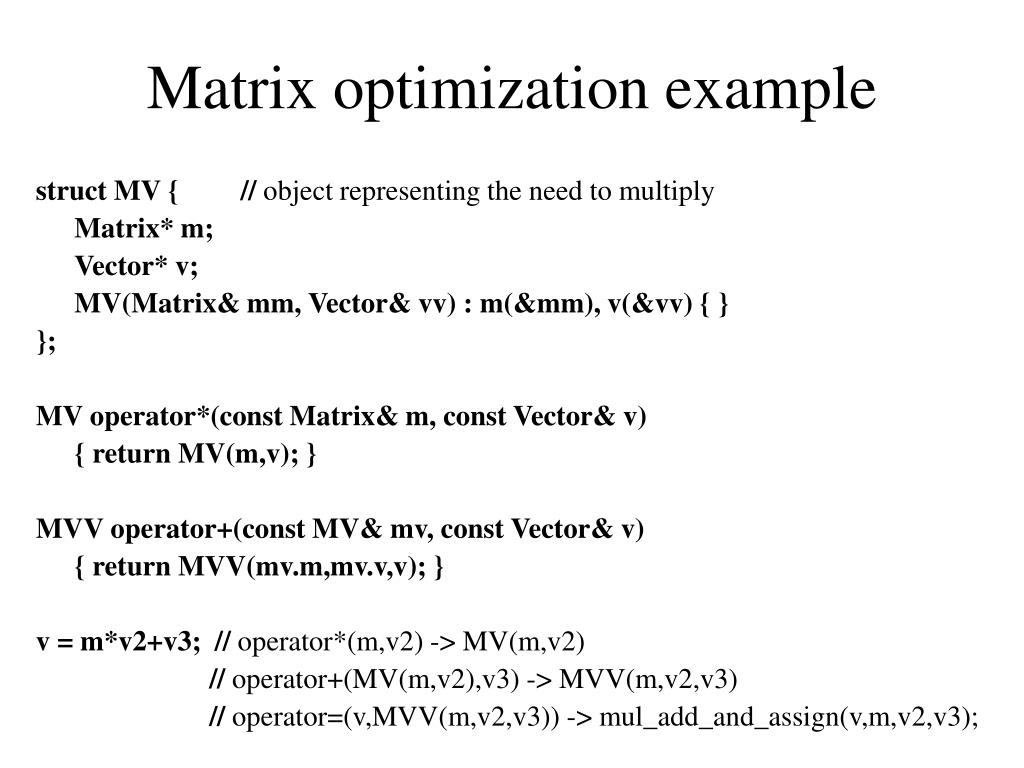 Matrix optimization example

struct MV { // object representing the need to multiply
Matrix* m;
Vector* v;
MV(Matrix& mm, Vector& vv) : m(&mm), v(&vv) { }
};

MV operator*(const Matrix& m, const Vector& v)
{ return MV(m,v); }

MVV operator+(const MV& mv, const Vector& v)
{ return MVV(mv.m,mv.v,v); }

v = m*v2+v3; // operator*(m,v2) -> MV(m,v2)
// operator+(MV(m,v2),v3) -> MVV(m,v2,v3)
// operator=(v,MVV(m,v2,v3)) -> mul_add_and_assign(v,m,v2,v3);